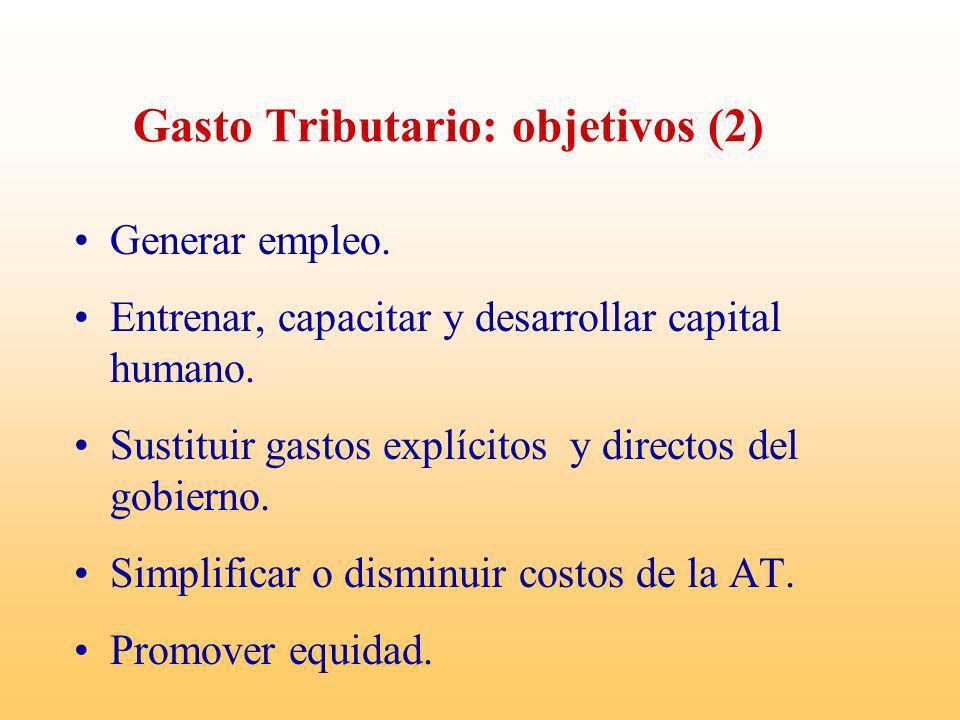 Gasto Tributario: objetivos (2)

• Generar empleo.

• Entrenar, capacitar y desarrollar capital humano.

• Sustituir gastos explícitos y directos del gobierno.

• Simplificar o disminuir costos de la AT.

• Promover equidad.